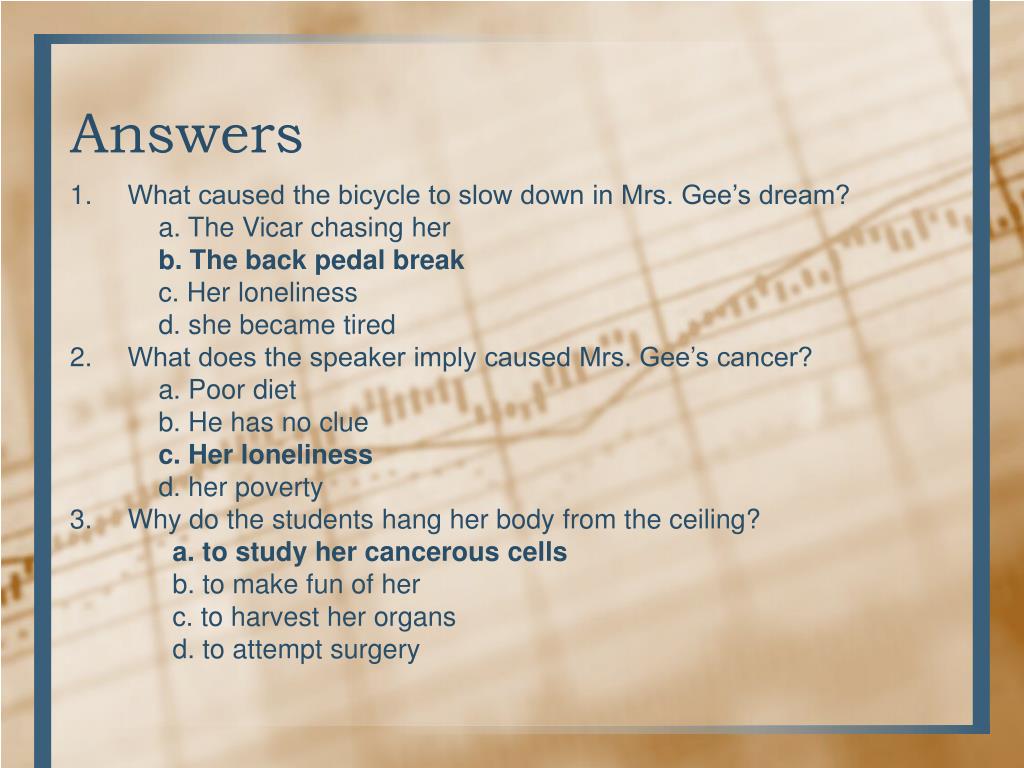 Answers

1. What caused the bicycle to slow down in Mrs. Gee’s dream?
a. The Vicar chasing her
b. The back pedal break
c. Her loneliness
d. she became tired

2. What does the speaker imply caused Mrs. Gee’s cancer?
a. Poor diet
b. He has no clue
c. Her loneliness
d. her poverty

3. Why do the students hang her body from the ceiling?
a. to study her cancerous cells
b. to make fun of her
c. to harvest her organs
d. to attempt surgery